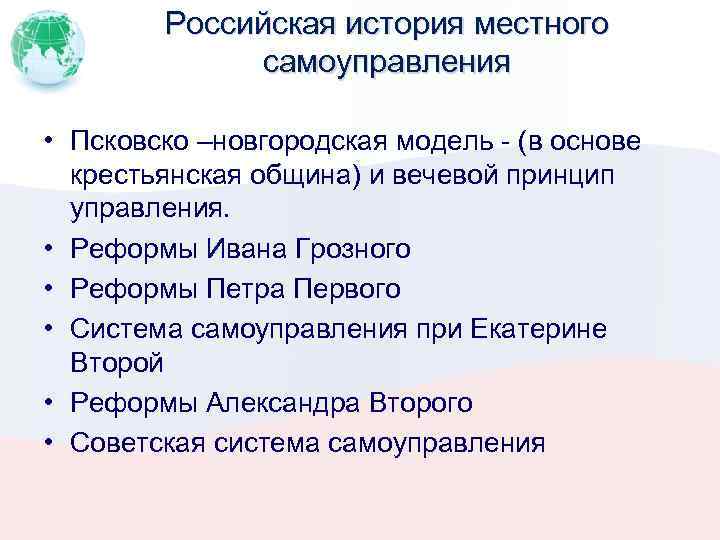 Российская история местного самоуправления

• Псковско –новгородская модель - (в основе крестьянская община) и вечевой принцип управления.
• Реформы Ивана Грозного
• Реформы Петра Первого
• Система самоуправления при Екатерине Второй
• Реформы Александра Второго
• Советская система самоуправления